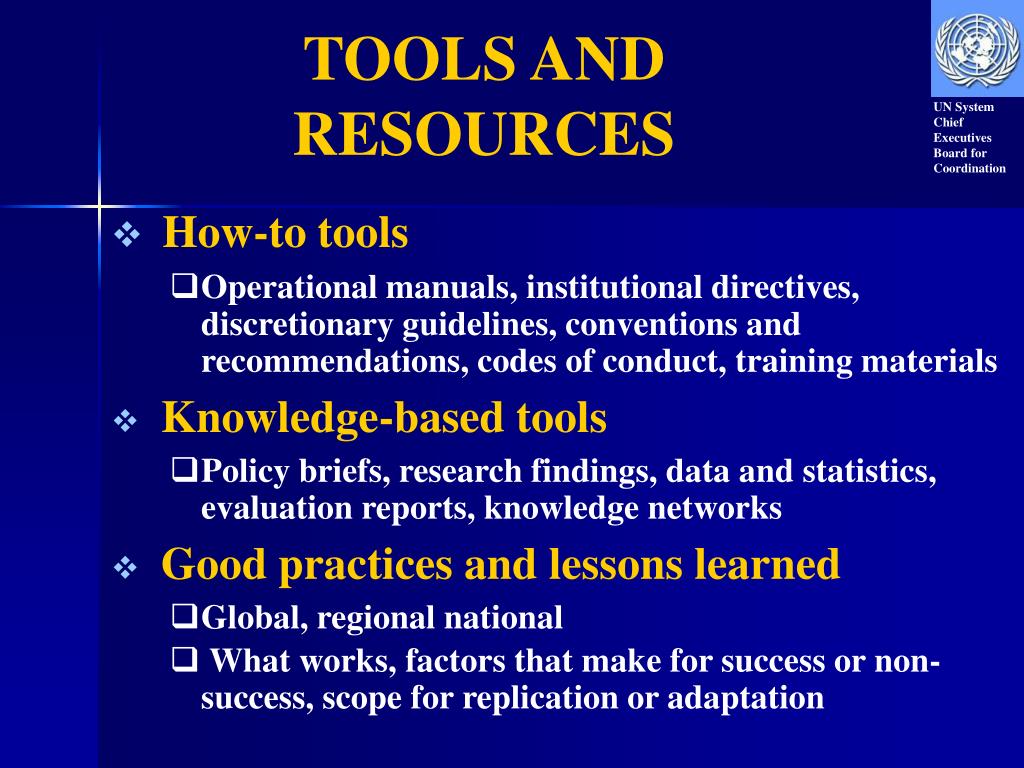 TOOLS AND RESOURCES

UN System Chief Executives Board for Coordination

❖ How-to tools

❑Operational manuals, institutional directives, discretionary guidelines, conventions and recommendations, codes of conduct, training materials

❖ Knowledge-based tools

❑Policy briefs, research findings, data and statistics, evaluation reports, knowledge networks

❖ Good practices and lessons learned

❑Global, regional national

❑ What works, factors that make for success or non-success, scope for replication or adaptation